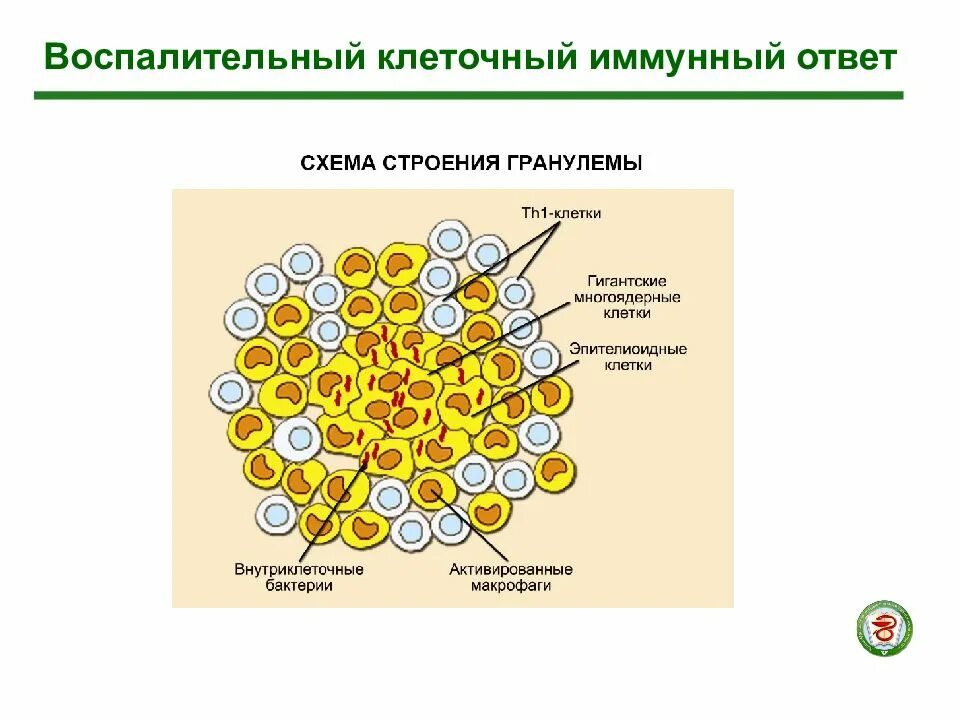 Воспалительный клеточный иммунный ответ

СХЕМА СТРОЕНИЯ ГРАНУЛЕМЫ

Th1-клетки

Гигантские многоядерные клетки

Эпителиоидные клетки

Внутриклеточные бактерии

Активированные макрофаги